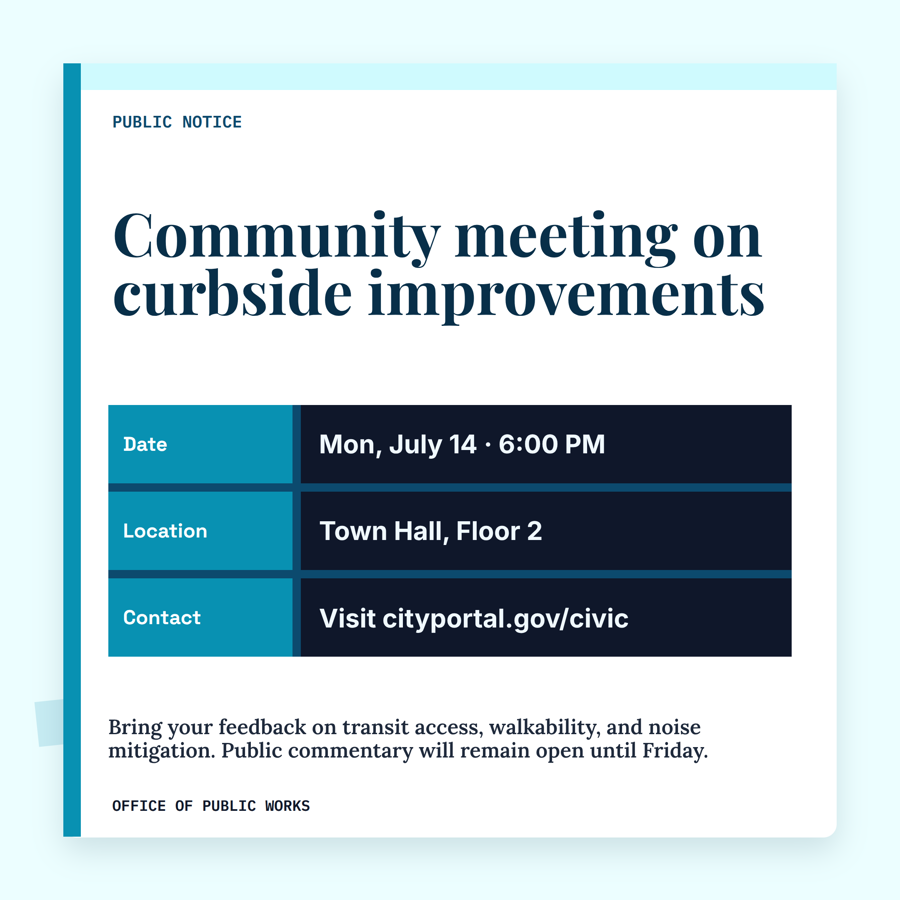 PUBLIC NOTICE

Community meeting on curbside improvements

| Date | Mon, July 14 · 6:00 PM |
|---|---|
| Location | Town Hall, Floor 2 |
| Contact | Visit cityportal.gov/civic |

Bring your feedback on transit access, walkability, and noise mitigation. Public commentary will remain open until Friday.

OFFICE OF PUBLIC WORKS